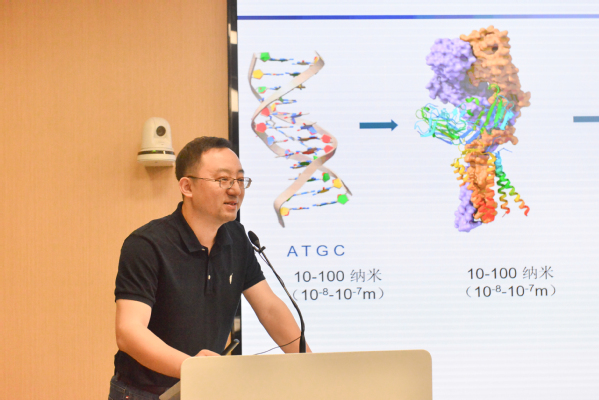 ATGC

10-100 纳米
（$10^{-8}$-$10^{-7}$m）

10-100 纳米
（$10^{-8}$-$10^{-7}$m）